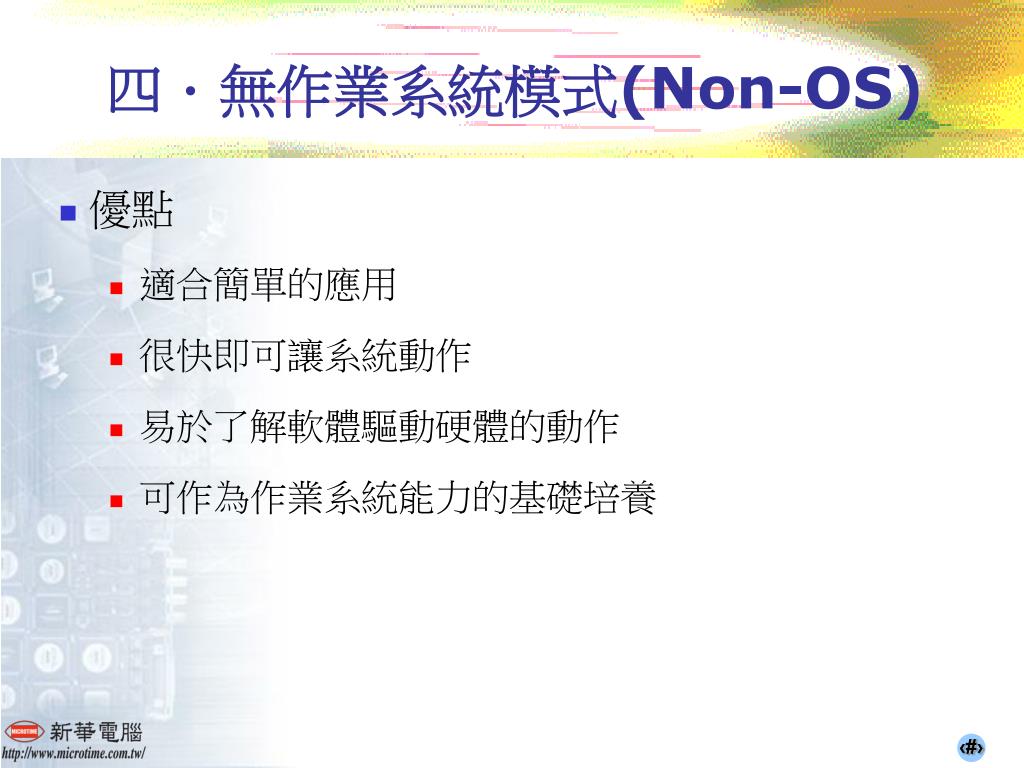 四．無作業系統模式(Non-OS)

優點

適合簡單的應用

很快即可讓系統動作

易於了解軟體驅動硬體的動作

可作為作業系統能力的基礎培養

MICROTIME 新華電腦
http://www.microtime.com.tw/

‹#›